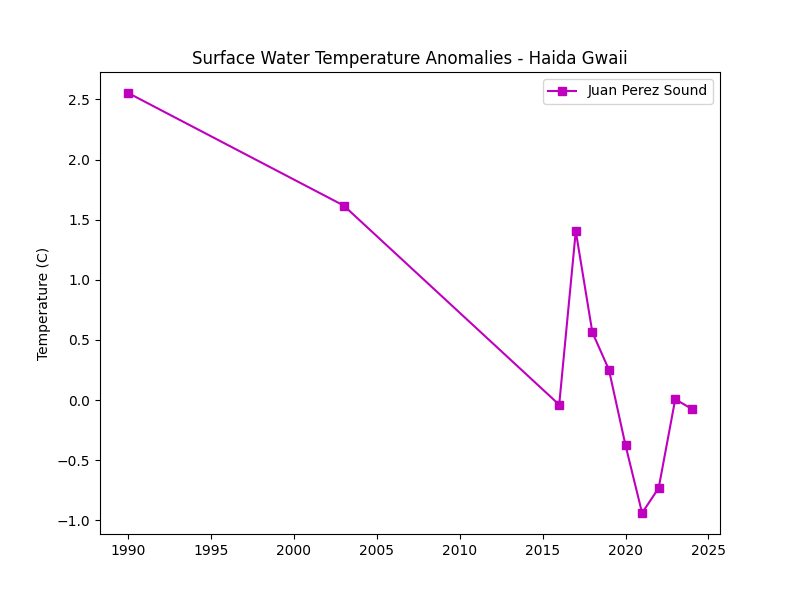 Surface Water Temperature Anomalies - Haida Gwaii

Juan Perez Sound

Temperature (C)

2.5
2.0
1.5
1.0
0.5
0.0
−0.5
−1.0

1990
1995
2000
2005
2010
2015
2020
2025